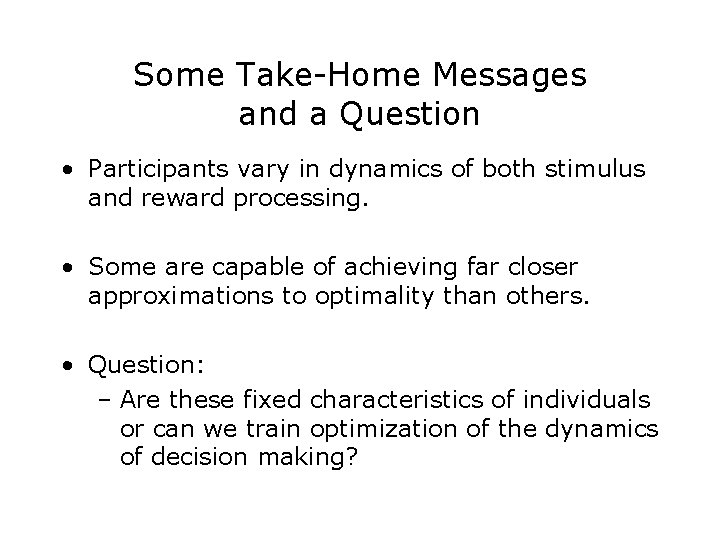 Some Take-Home Messages and a Question

• Participants vary in dynamics of both stimulus and reward processing.

• Some are capable of achieving far closer approximations to optimality than others.

• Question:
– Are these fixed characteristics of individuals or can we train optimization of the dynamics of decision making?